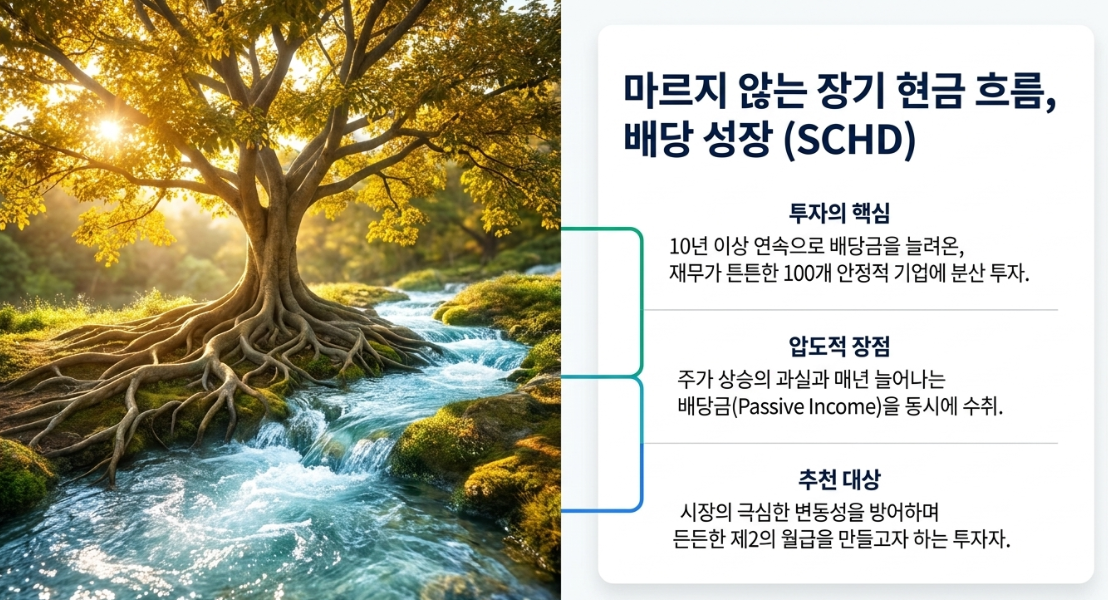 마르지 않는 장기 현금 흐름, 배당 성장 (SCHD)

투자의 핵심

10년 이상 연속으로 배당금을 늘려온, 재무가 튼튼한 100개 안정적 기업에 분산 투자.

압도적 장점

주가 상승의 과실과 매년 늘어나는 배당금(Passive Income)을 동시에 수취.

추천 대상

시장의 극심한 변동성을 방어하며 든든한 제2의 월급을 만들고자 하는 투자자.